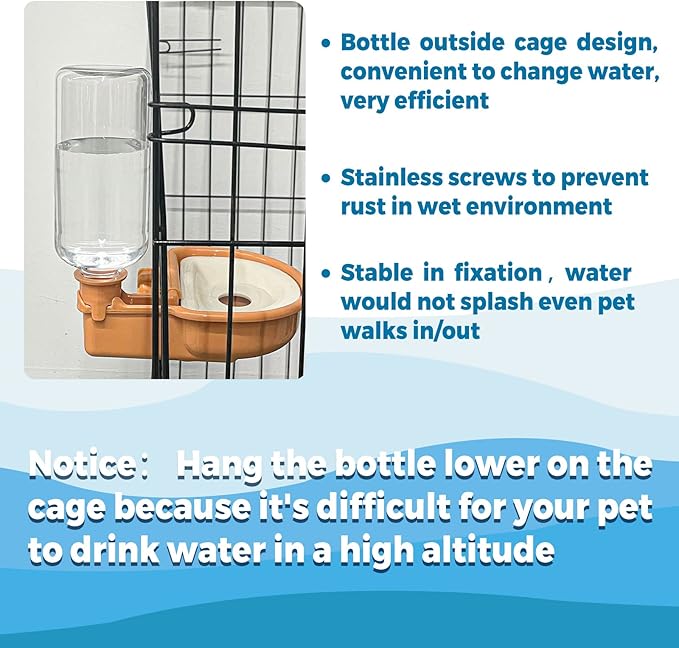 • Bottle outside cage design, convenient to change water, very efficient

• Stainless screws to prevent rust in wet environment

• Stable in fixation, water would not splash even pet walks in/out

Notice: Hang the bottle lower on the cage because it's difficult for your pet to drink water in a high altitude